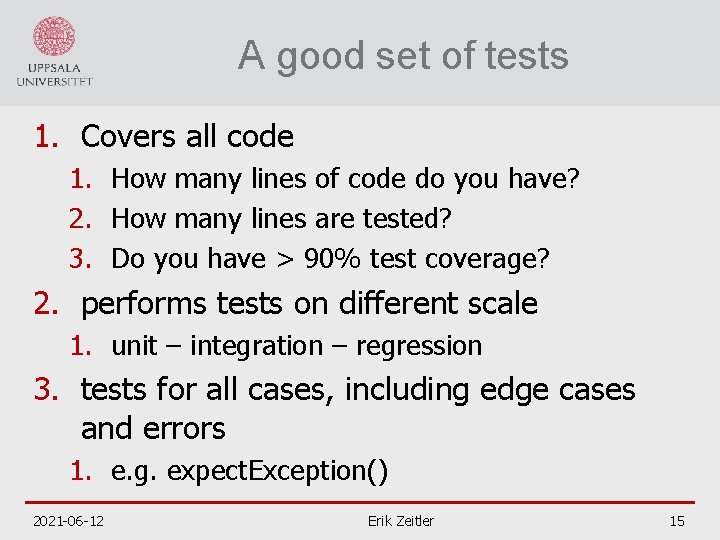 UPPSALA UNIVERSITET

A good set of tests

1. Covers all code
   1. How many lines of code do you have?
   2. How many lines are tested?
   3. Do you have > 90% test coverage?
2. performs tests on different scale
   1. unit – integration – regression
3. tests for all cases, including edge cases and errors
   1. e.g. expectException()

2021-06-12 Erik Zeitler 15